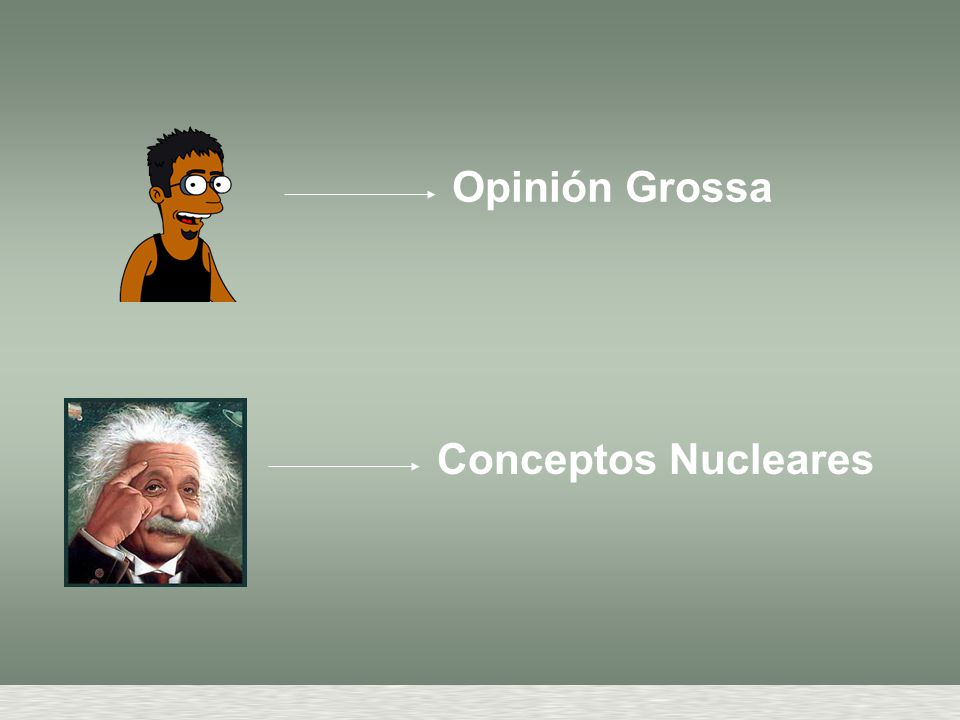 Opinión Grossa

Conceptos Nucleares